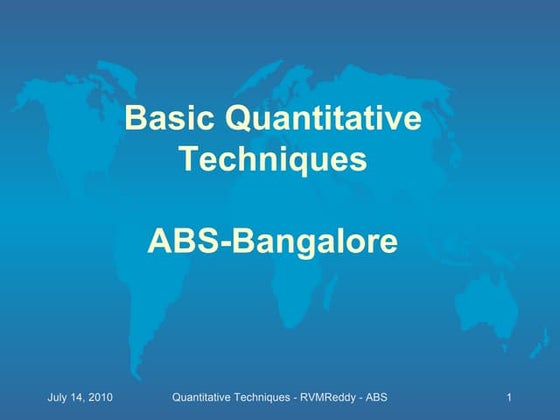 Basic Quantitative Techniques

ABS-Bangalore

July 14, 2010

Quantitative Techniques - RVMReddy - ABS

1